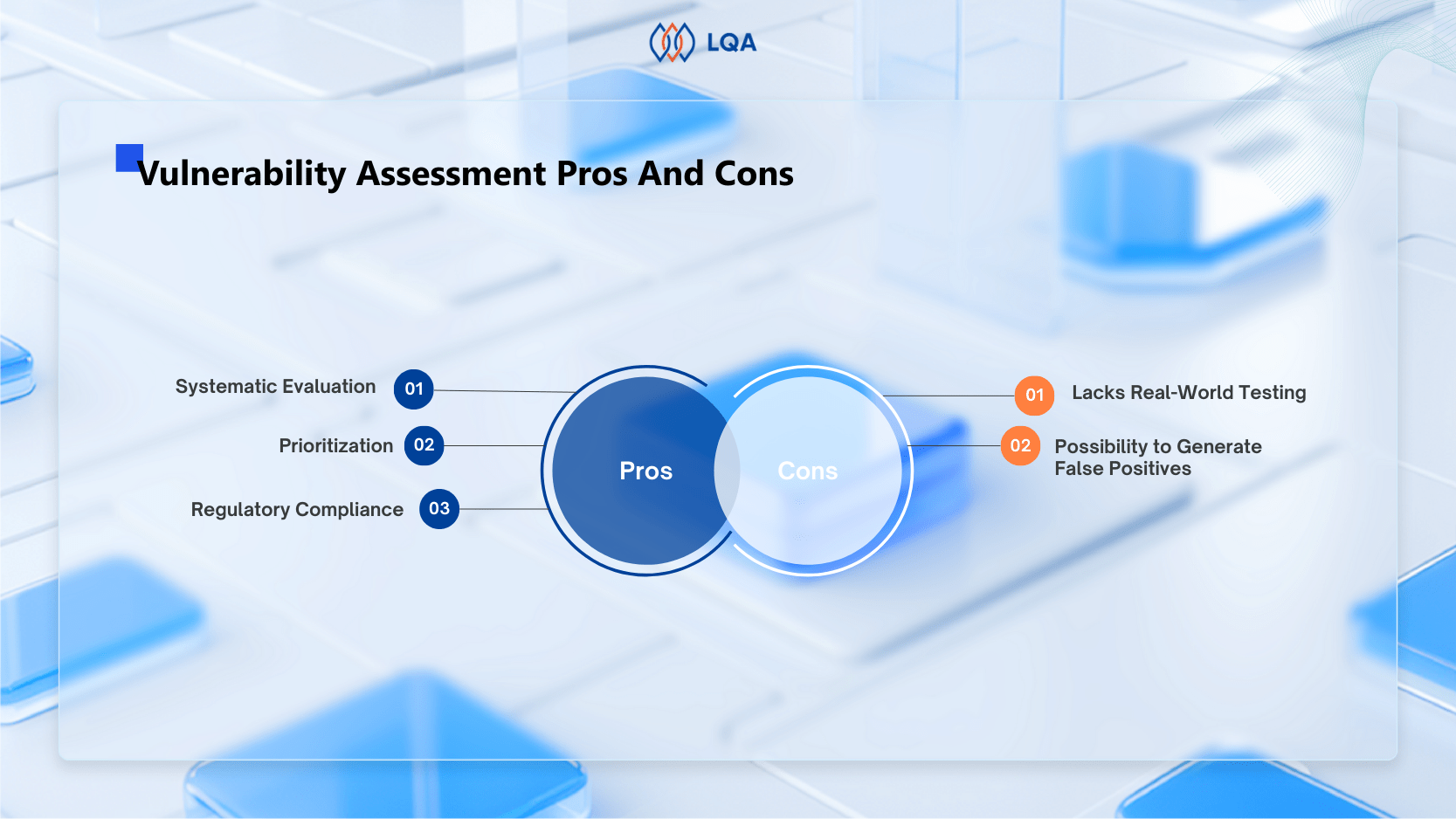 LQA

Vulnerability Assessment Pros And Cons

Systematic Evaluation 01

Prioritization 02

Regulatory Compliance 03

Pros

Cons

01 Lacks Real-World Testing

02 Possibility to Generate False Positives